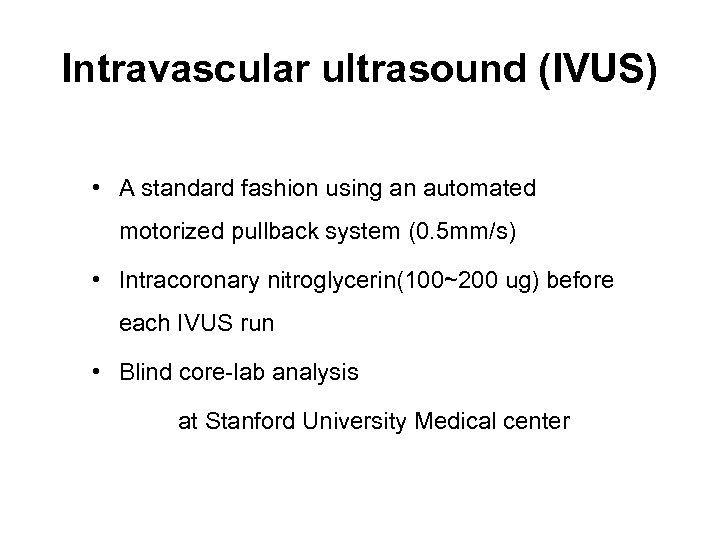 Intravascular ultrasound (IVUS)

• A standard fashion using an automated motorized pullback system (0.5mm/s)

• Intracoronary nitroglycerin(100~200 ug) before each IVUS run

• Blind core-lab analysis

at Stanford University Medical center